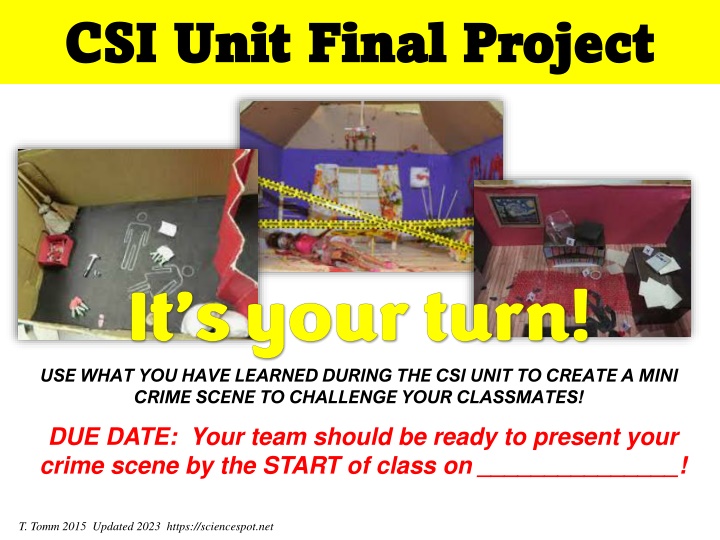 CSI Unit Final Project

It's your turn!

USE WHAT YOU HAVE LEARNED DURING THE CSI UNIT TO CREATE A MINI CRIME SCENE TO CHALLENGE YOUR CLASSMATES!

DUE DATE: Your team should be ready to present your crime scene by the START of class on ________________!

T. Tomm 2015 Updated 2023 https://sciencespot.net